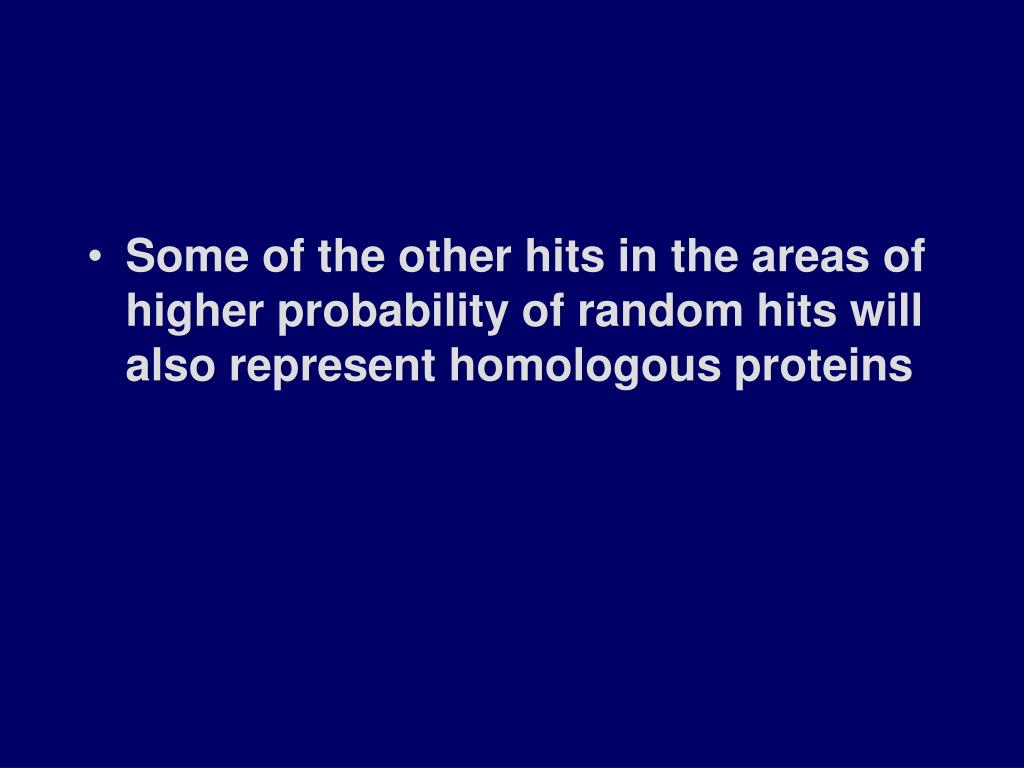 • Some of the other hits in the areas of higher probability of random hits will also represent homologous proteins